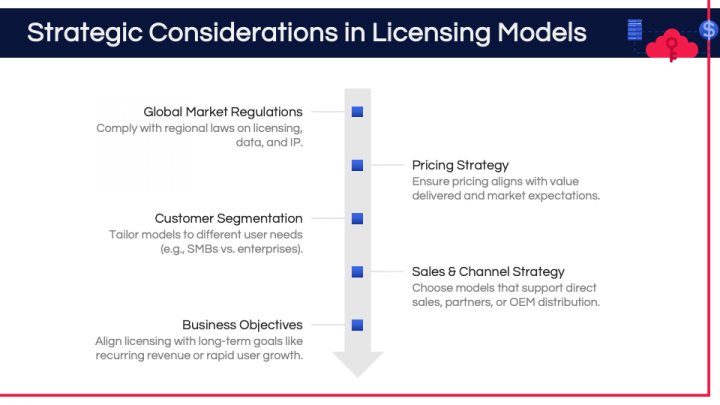 Strategic Considerations in Licensing Models

Global Market Regulations
Comply with regional laws on licensing, data, and IP.

Pricing Strategy
Ensure pricing aligns with value delivered and market expectations.

Customer Segmentation
Tailor models to different user needs (e.g., SMBs vs. enterprises).

Sales & Channel Strategy
Choose models that support direct sales, partners, or OEM distribution.

Business Objectives
Align licensing with long-term goals like recurring revenue or rapid user growth.